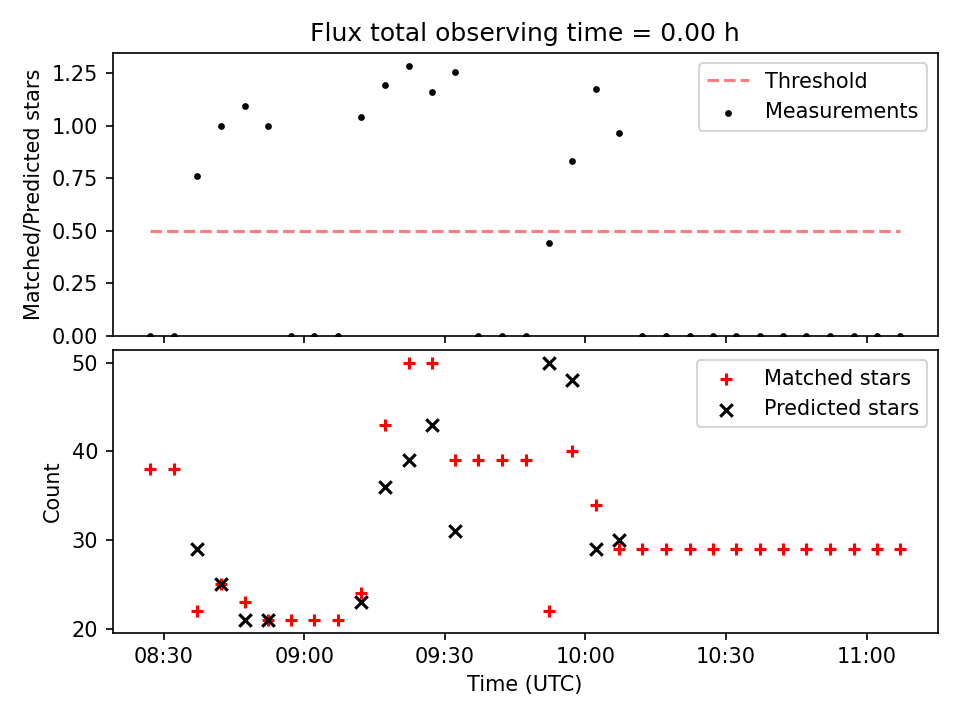 Flux total observing time = 0.00 h

Matched/Predicted stars

1.25
1.00
0.75
0.50
0.25
0.00

Threshold
Measurements

Count

50
40
30
20

Matched stars
Predicted stars

08:30
09:00
09:30
10:00
10:30
11:00

Time (UTC)